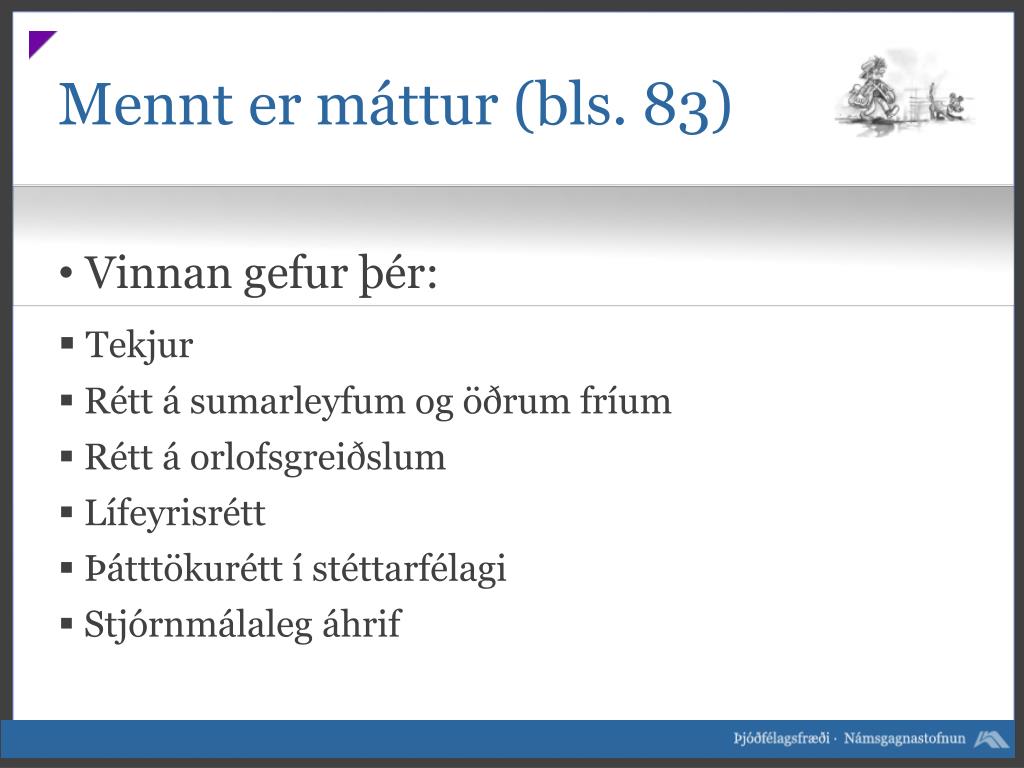 Mennt er máttur (bls. 83)

• Vinnan gefur þér:

▪ Tekjur
▪ Rétt á sumarleyfum og öðrum fríum
▪ Rétt á orlofsgreiðslum
▪ Lífeyrisrétt
▪ Þátttökurétt í stéttarfélagi
▪ Stjórnmálaleg áhrif

Þjóðfélagsfræði · Námsgagnastofnun